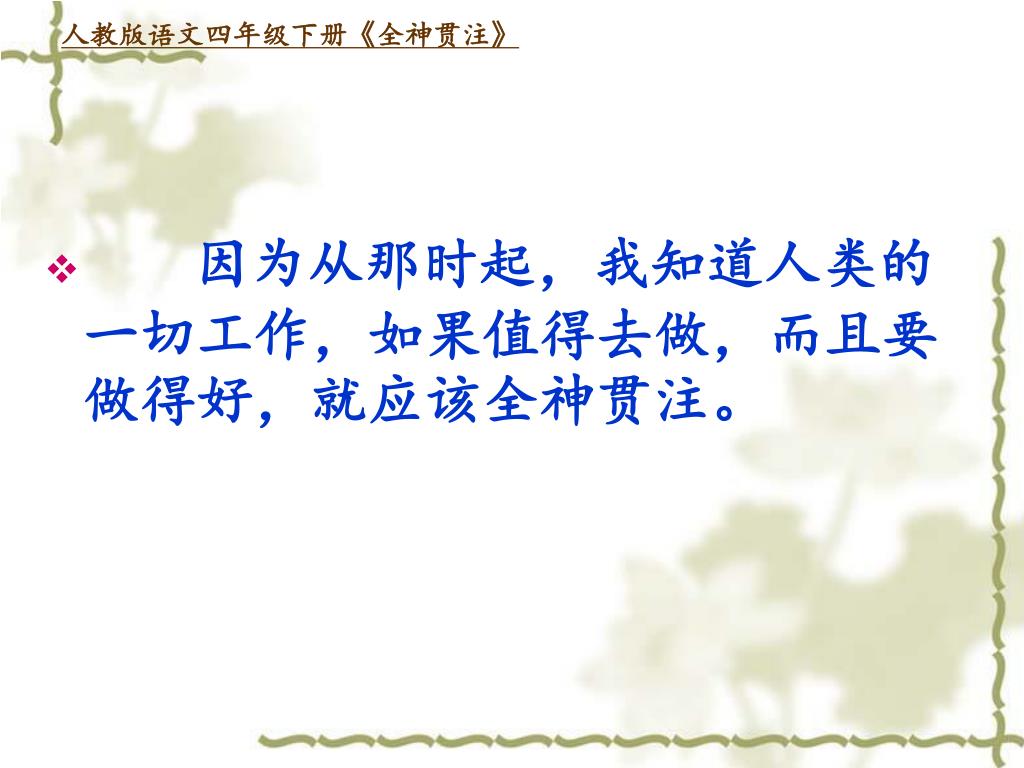 人教版语文四年级下册《全神贯注》

❖ 因为从那时起，我知道人类的一切工作，如果值得去做，而且要做得好，就应该全神贯注。